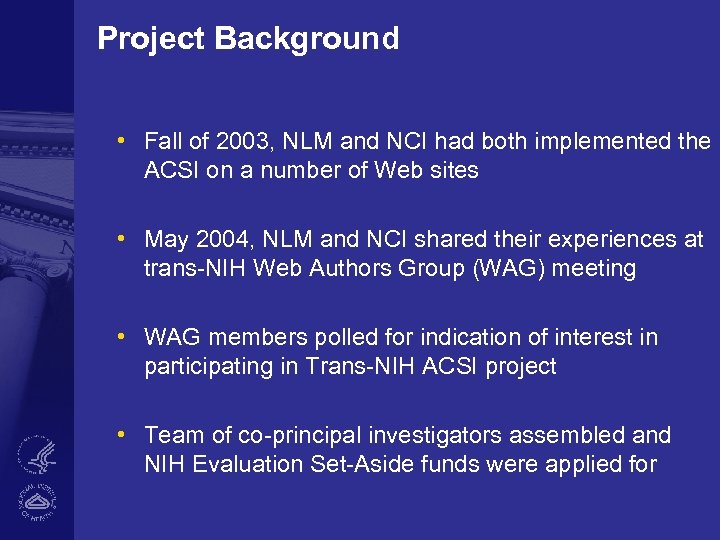 Project Background

• Fall of 2003, NLM and NCI had both implemented the ACSI on a number of Web sites

• May 2004, NLM and NCI shared their experiences at trans-NIH Web Authors Group (WAG) meeting

• WAG members polled for indication of interest in participating in Trans-NIH ACSI project

• Team of co-principal investigators assembled and NIH Evaluation Set-Aside funds were applied for